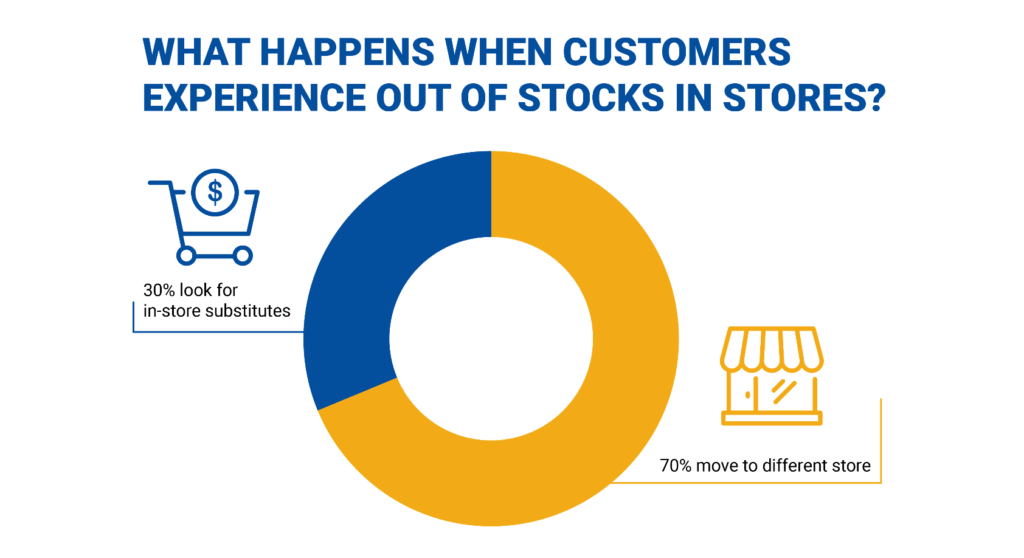 WHAT HAPPENS WHEN CUSTOMERS EXPERIENCE OUT OF STOCKS IN STORES?

$

30% look for in-store substitutes

70% move to different store